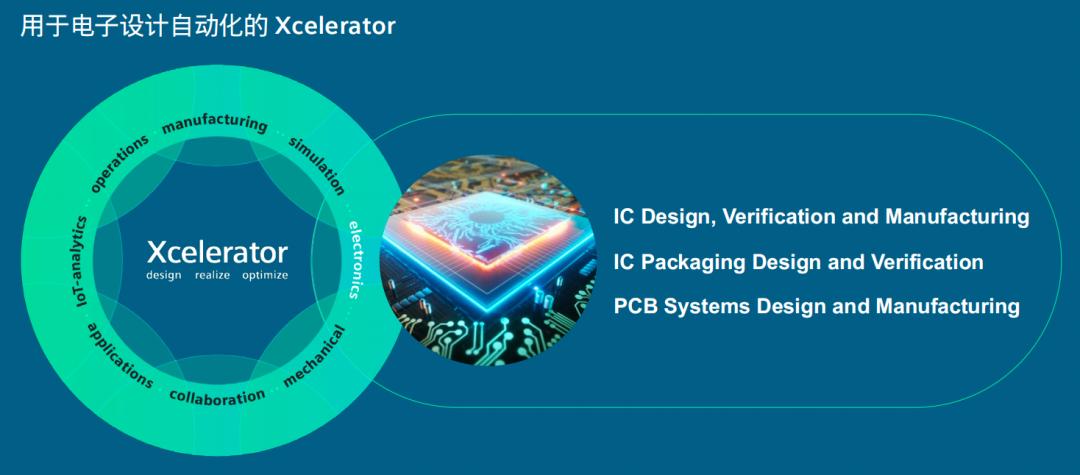 用于电子设计自动化的 Xcelerator

manufacturing
simulation
electronics
mechanical
collaboration
applications
IoT-analytics
operations

Xcelerator
design realize optimize

IC Design, Verification and Manufacturing
IC Packaging Design and Verification
PCB Systems Design and Manufacturing